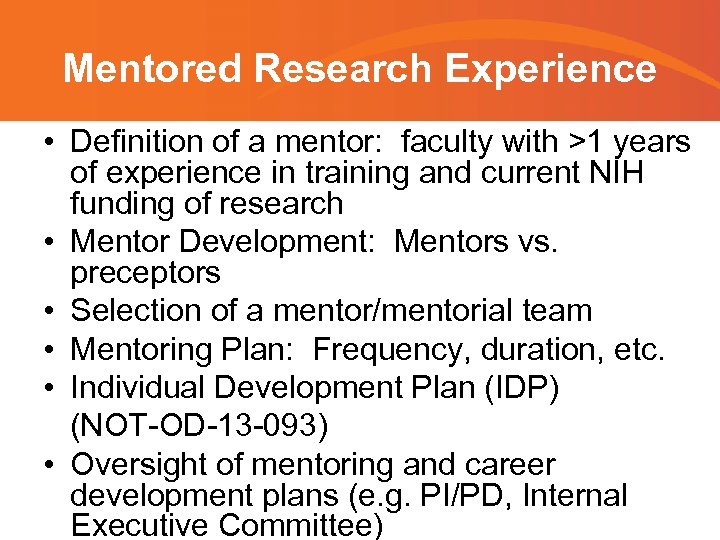 Mentored Research Experience

• Definition of a mentor: faculty with >1 years of experience in training and current NIH funding of research
• Mentor Development: Mentors vs. preceptors
• Selection of a mentor/mentorial team
• Mentoring Plan: Frequency, duration, etc.
• Individual Development Plan (IDP) (NOT-OD-13-093)
• Oversight of mentoring and career development plans (e.g. PI/PD, Internal Executive Committee)